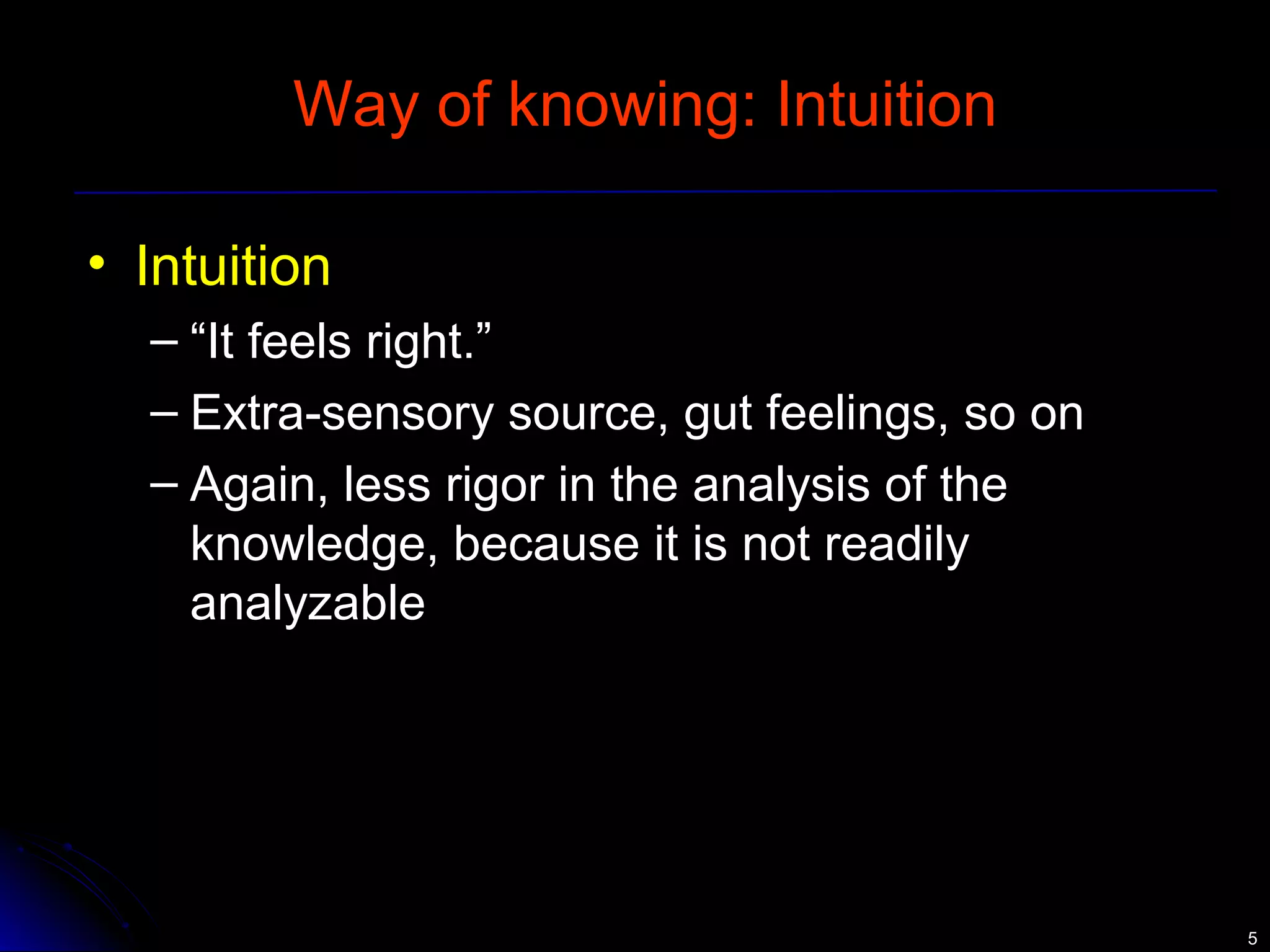 Way of knowing: Intuition

• Intuition

– “It feels right.”

– Extra-sensory source, gut feelings, so on

– Again, less rigor in the analysis of the knowledge, because it is not readily analyzable

5